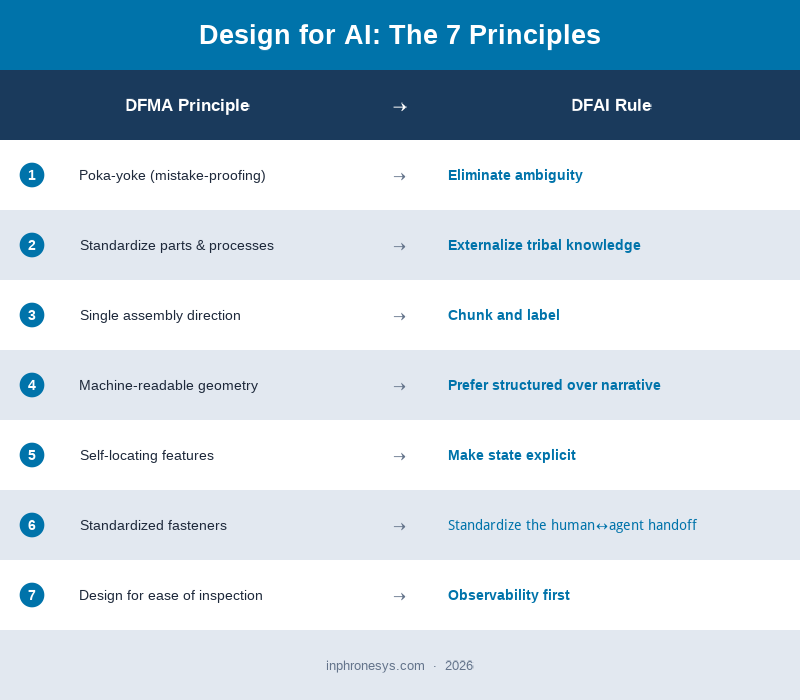 Design for AI: The 7 Principles

| | DFMA Principle | → | DFAI Rule |
|---|---|---|---|
| 1 | Poka-yoke (mistake-proofing) | → | Eliminate ambiguity |
| 2 | Standardize parts & processes | → | Externalize tribal knowledge |
| 3 | Single assembly direction | → | Chunk and label |
| 4 | Machine-readable geometry | → | Prefer structured over narrative |
| 5 | Self-locating features | → | Make state explicit |
| 6 | Standardized fasteners | → | Standardize the human↔agent handoff |
| 7 | Design for ease of inspection | → | Observability first |

inphronesys.com · 2026